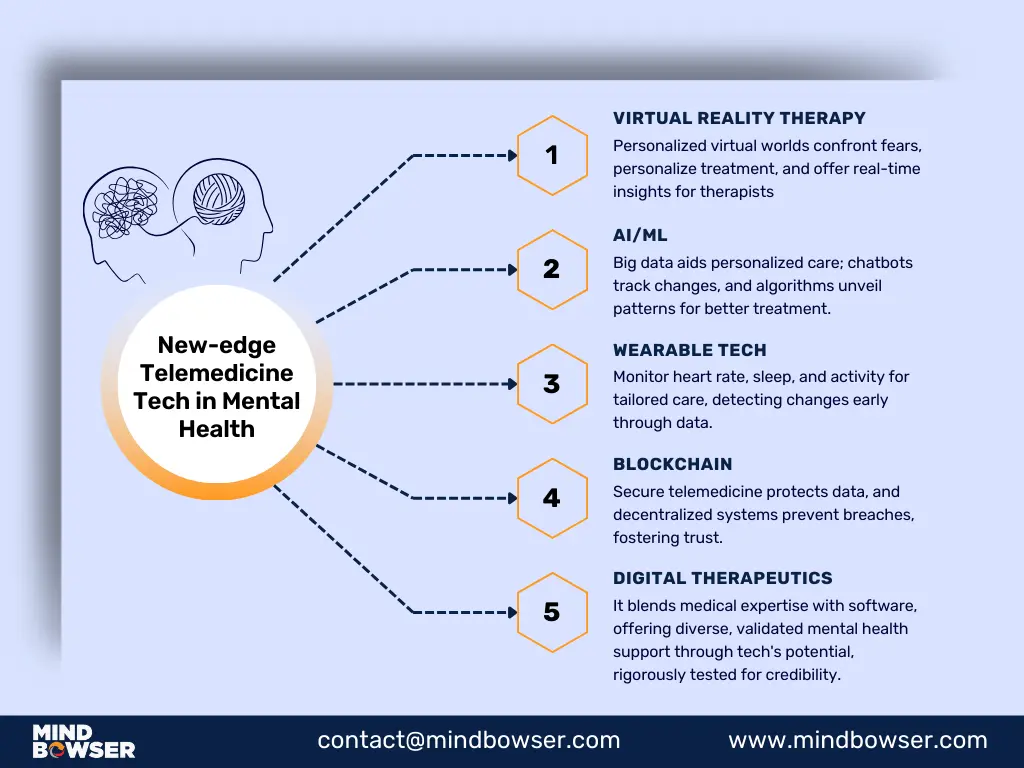 New-edge Telemedicine Tech in Mental Health

1

VIRTUAL REALITY THERAPY

Personalized virtual worlds confront fears, personalize treatment, and offer real-time insights for therapists

2

AI/ML

Big data aids personalized care; chatbots track changes, and algorithms unveil patterns for better treatment.

3

WEARABLE TECH

Monitor heart rate, sleep, and activity for tailored care, detecting changes early through data.

4

BLOCKCHAIN

Secure telemedicine protects data, and decentralized systems prevent breaches, fostering trust.

5

DIGITAL THERAPEUTICS

It blends medical expertise with software, offering diverse, validated mental health support through tech's potential, rigorously tested for credibility.

MIND BOWSER

contact@mindbowser.com

www.mindbowser.com